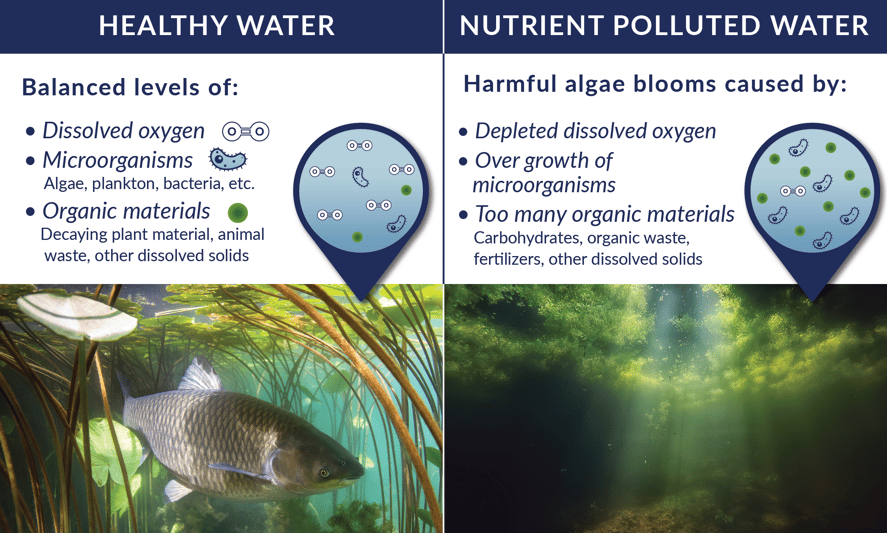 HEALTHY WATER

Balanced levels of:

• Dissolved oxygen
• Microorganisms
Algae, plankton, bacteria, etc.
• Organic materials
Decaying plant material, animal waste, other dissolved solids

NUTRIENT POLLUTED WATER

Harmful algae blooms caused by:

• Depleted dissolved oxygen
• Over growth of microorganisms
• Too many organic materials
Carbohydrates, organic waste, fertilizers, other dissolved solids